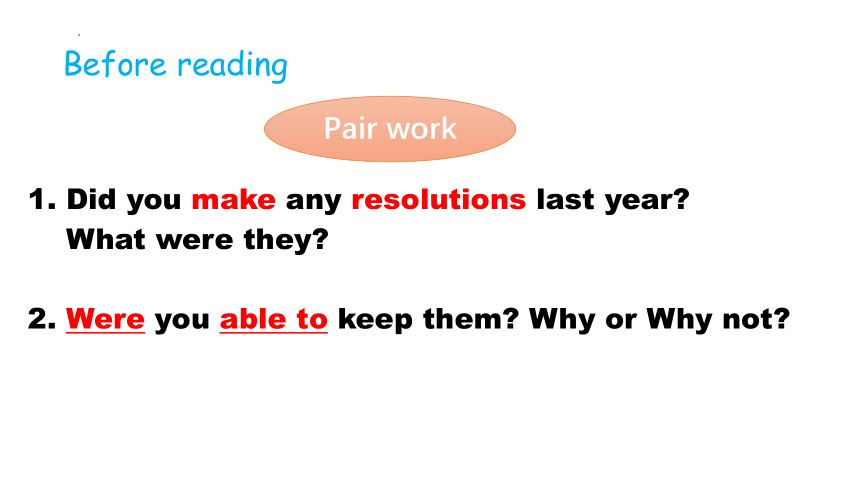 Before reading

Pair work

1. Did you make any resolutions last year? What were they?

2. Were you able to keep them? Why or Why not?